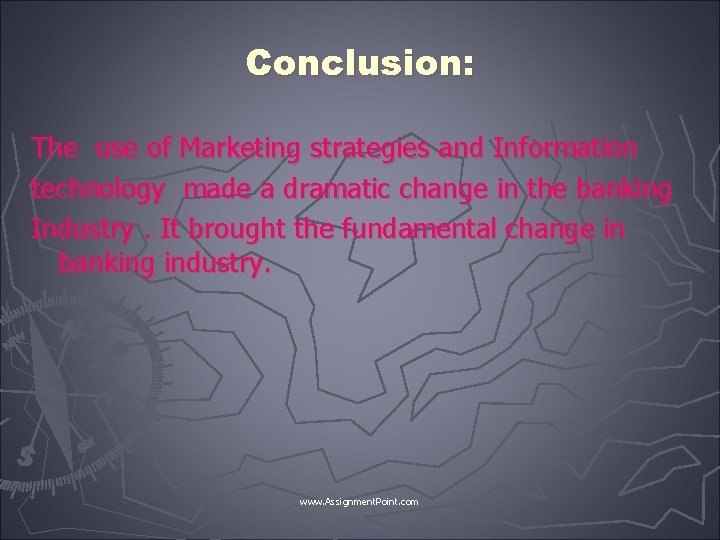 Conclusion:

The use of Marketing strategies and Information technology made a dramatic change in the banking Industry . It brought the fundamental change in banking industry.

www.AssignmentPoint.com